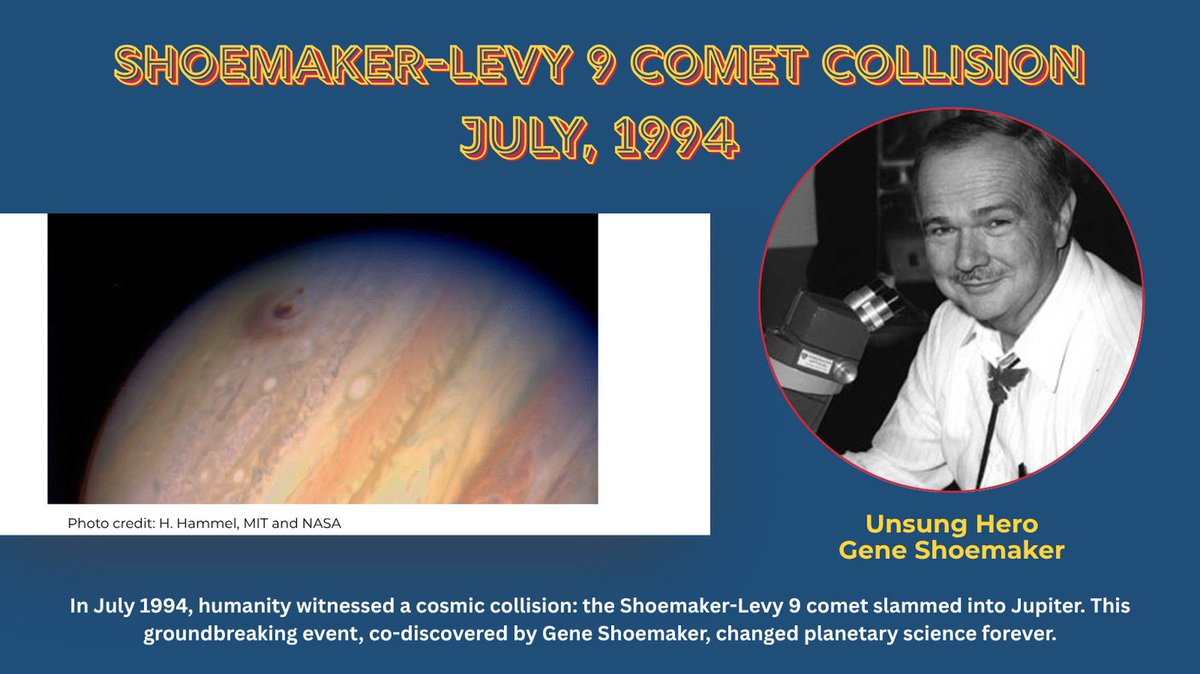 SHOEMAKER-LEVY 9 COMET COLLISION
JULY, 1994

Photo credit: H. Hammel, MIT and NASA

Unsung Hero
Gene Shoemaker

In July 1994, humanity witnessed a cosmic collision: the Shoemaker-Levy 9 comet slammed into Jupiter. This groundbreaking event, co-discovered by Gene Shoemaker, changed planetary science forever.